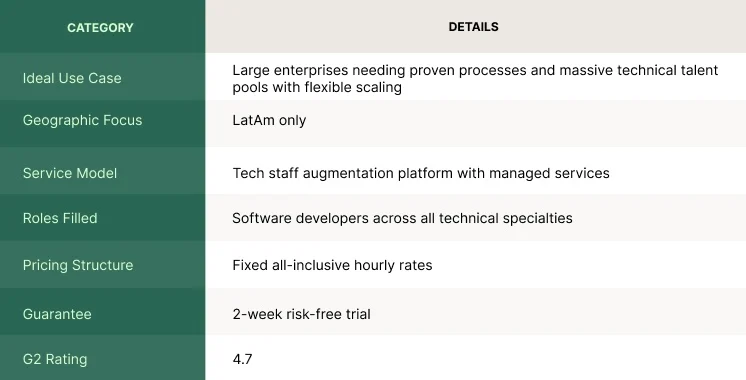 | CATEGORY | DETAILS |
|---|---|
| Ideal Use Case | Large enterprises needing proven processes and massive technical talent pools with flexible scaling |
| Geographic Focus | LatAm only |
| Service Model | Tech staff augmentation platform with managed services |
| Roles Filled | Software developers across all technical specialties |
| Pricing Structure | Fixed all-inclusive hourly rates |
| Guarantee | 2-week risk-free trial |
| G2 Rating | 4.7 |